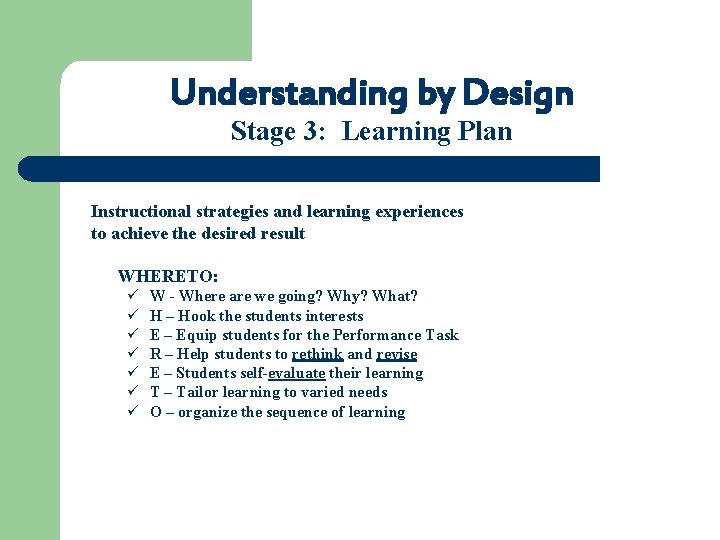 Understanding by Design
Stage 3: Learning Plan

Instructional strategies and learning experiences to achieve the desired result

WHERETO:
✓ W - Where are we going? Why? What?
✓ H – Hook the students interests
✓ E – Equip students for the Performance Task
✓ R – Help students to rethink and revise
✓ E – Students self-evaluate their learning
✓ T – Tailor learning to varied needs
✓ O – organize the sequence of learning